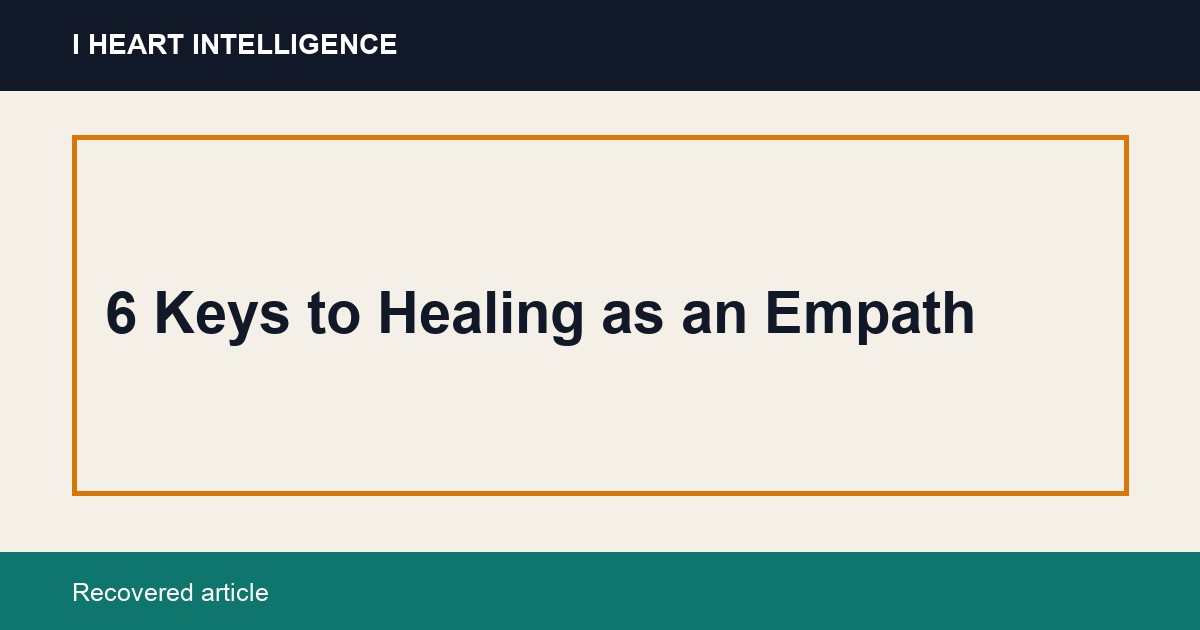 I HEART INTELLIGENCE

6 Keys to Healing as an Empath

Recovered article